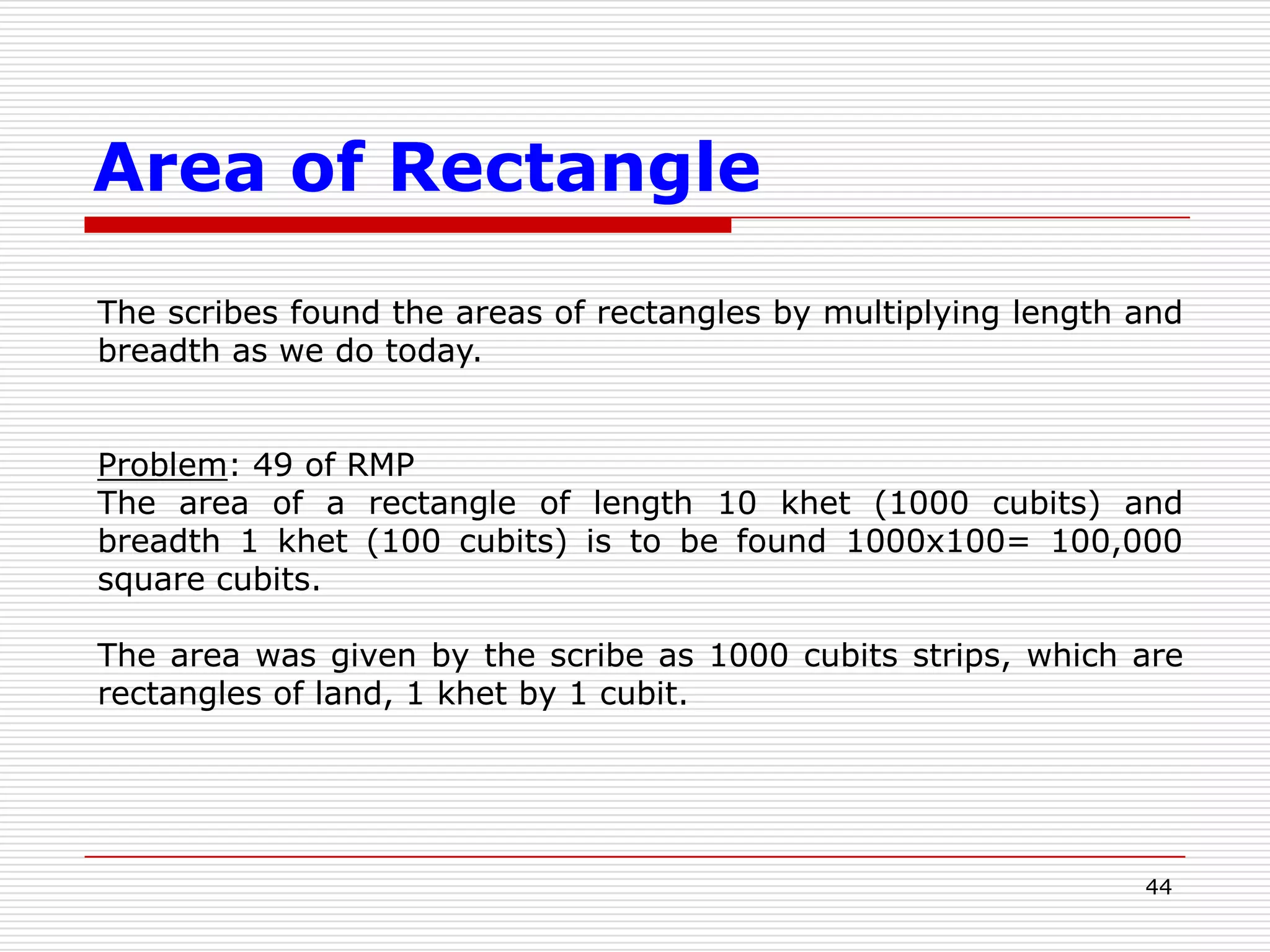 Area of Rectangle

The scribes found the areas of rectangles by multiplying length and breadth as we do today.

Problem: 49 of RMP
The area of a rectangle of length 10 khet (1000 cubits) and breadth 1 khet (100 cubits) is to be found 1000x100= 100,000 square cubits.

The area was given by the scribe as 1000 cubits strips, which are rectangles of land, 1 khet by 1 cubit.

44